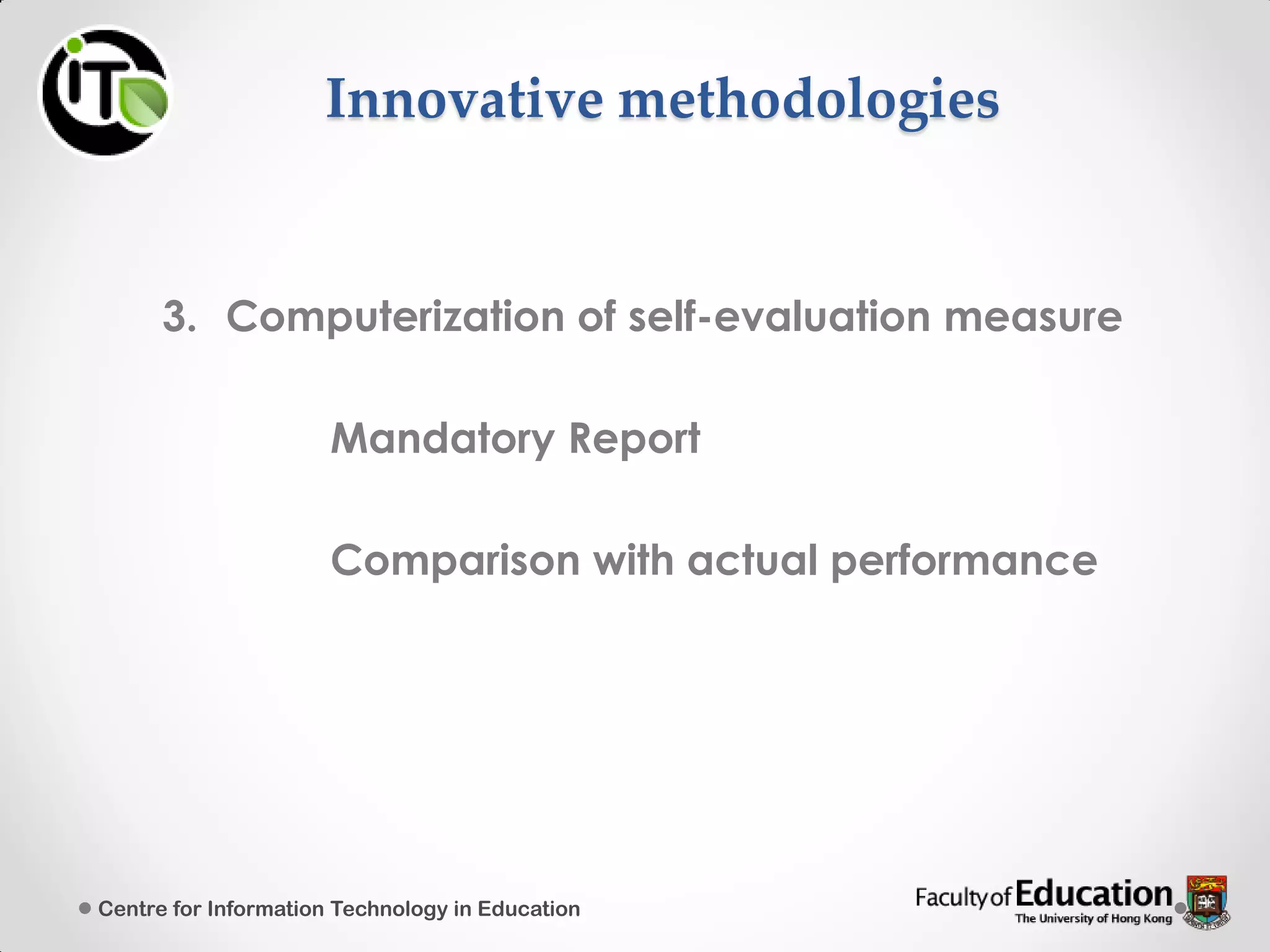 iT

Innovative methodologies

3. Computerization of self-evaluation measure

Mandatory Report

Comparison with actual performance

Centre for Information Technology in Education

Faculty of Education
The University of Hong Kong